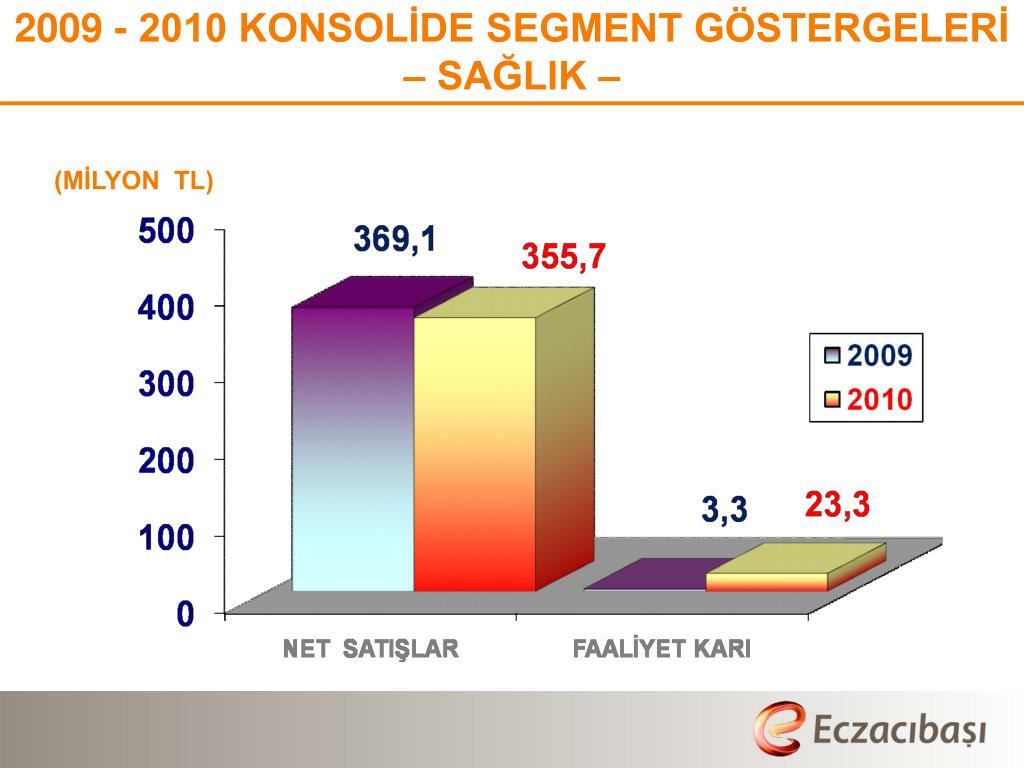 2009 - 2010 KONSOLİDE SEGMENT GÖSTERGELERİ – SAĞLIK –

(MİLYON TL)

500
400
300
200
100
0

369,1
355,7
3,3
23,3

2009
2010

NET SATIŞLAR
FAALİYET KARI

Eczacıbaşı